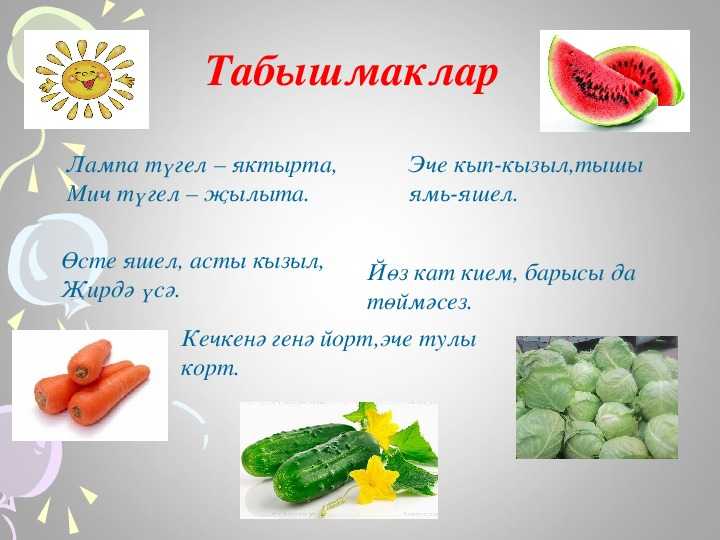 Табышмаклар

Лампа түгел – яктырта,
Мич түгел – җылыта.

Эче кып-кызыл,тышы ямь-яшел.

Өсте яшел, асты кызыл,
Җирдә үсә.

Йөз кат кием, барысы да төймәсез.

Кечкенә генә йорт,эче тулы корт.